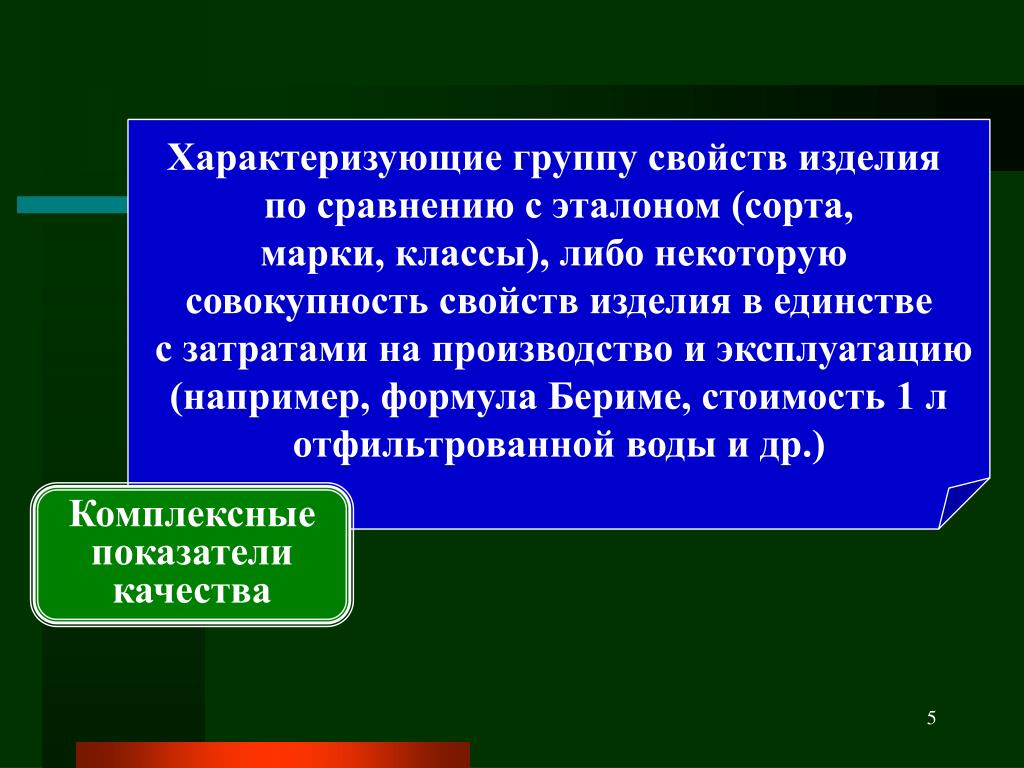 Характеризующие группу свойств изделия по сравнению с эталоном (сорта, марки, классы), либо некоторую совокупность свойств изделия в единстве с затратами на производство и эксплуатацию (например, формула Бериме, стоимость 1 л отфильтрованной воды и др.)

Комплексные показатели качества

5